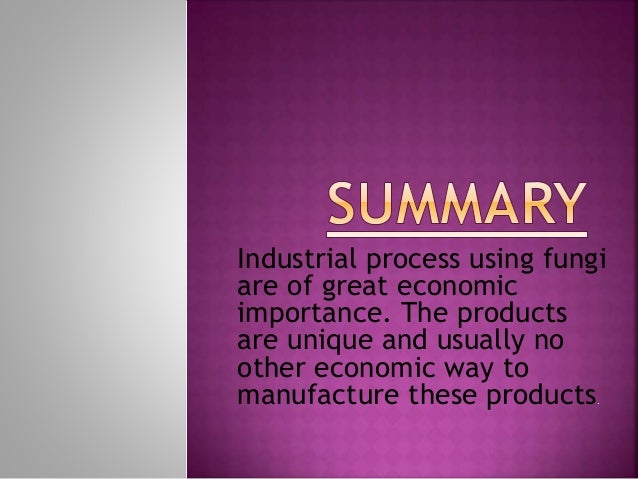 SUMMARY

Industrial process using fungi are of great economic importance. The products are unique and usually no other economic way to manufacture these products.